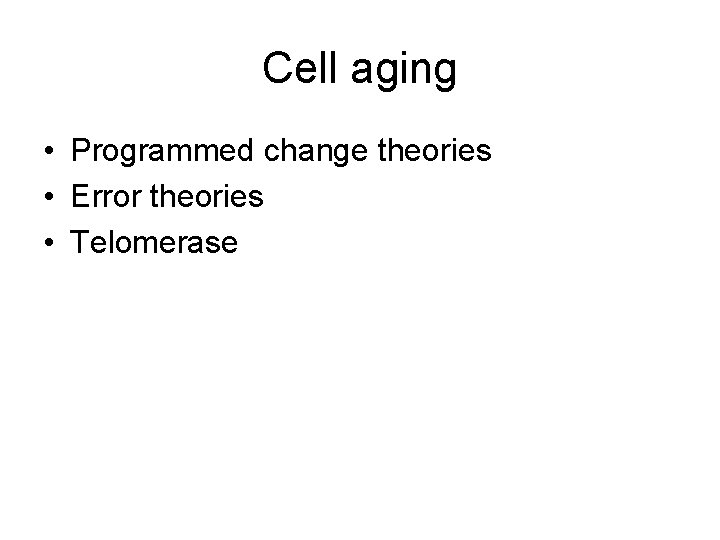 Cell aging

• Programmed change theories
• Error theories
• Telomerase